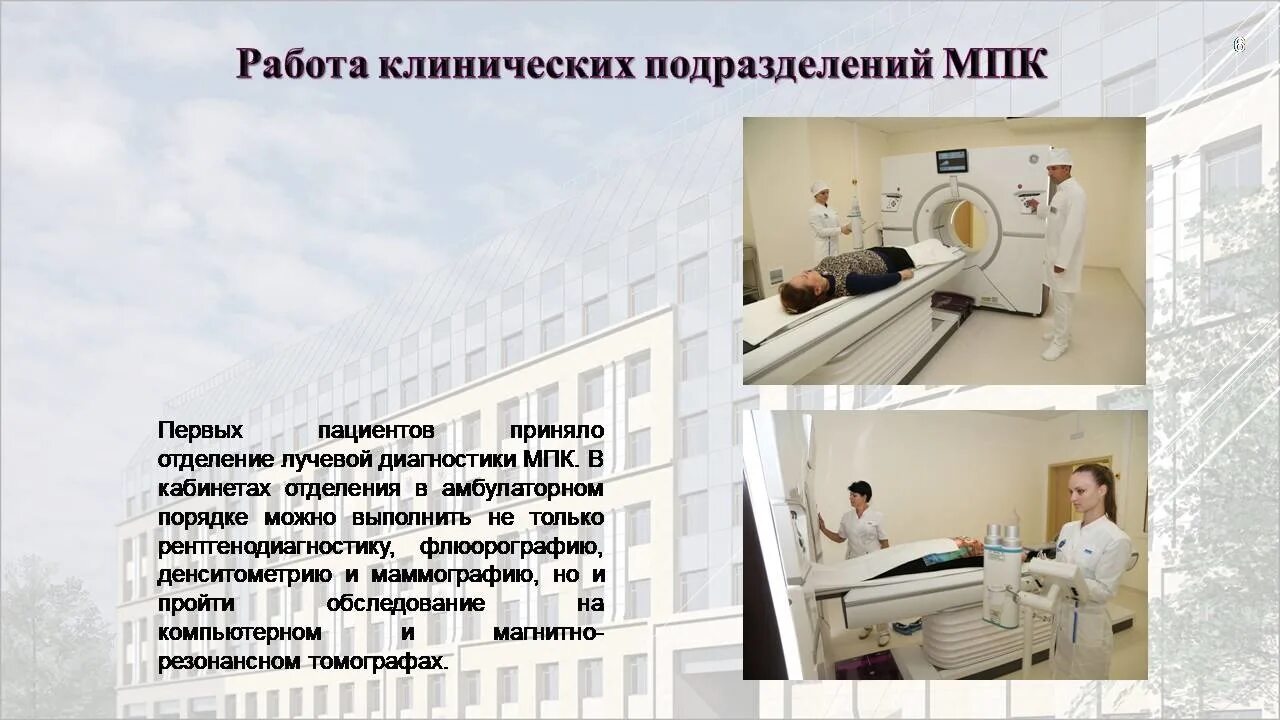 Работа клинических подразделений МПК

6

Первых пациентов приняло отделение лучевой диагностики МПК. В кабинетах отделения в амбулаторном порядке можно выполнить не только рентгенодиагностику, флюорографию, денситометрию и маммографию, но и пройти обследование на компьютерном и магнитно-резонансном томографах.